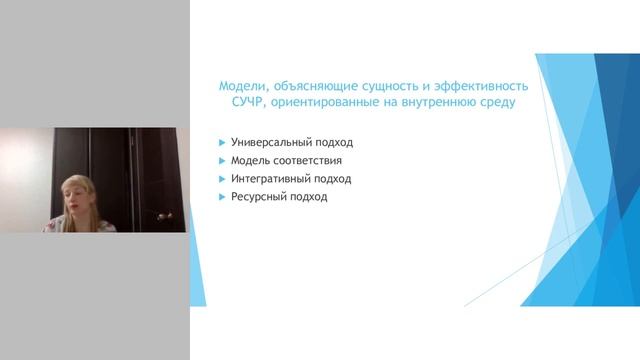 Модели, объясняющие сущность и эффективность СУЧР, ориентированные на внутреннюю среду

Универсальный подход

Модель соответствия

Интегративный подход

Ресурсный подход